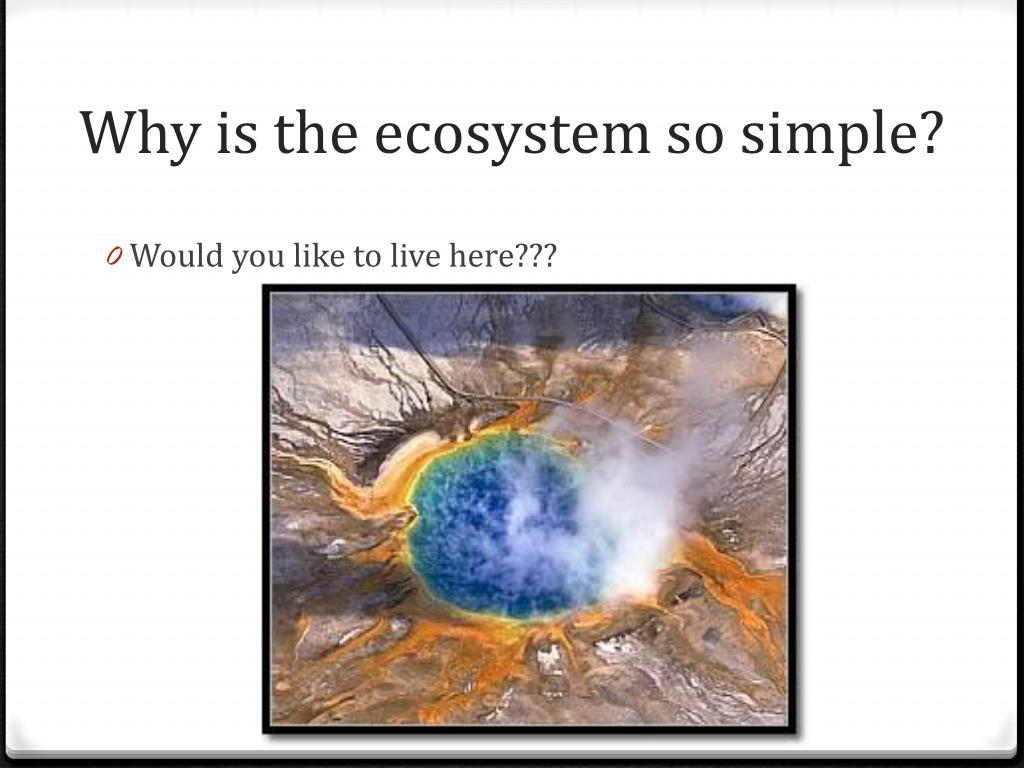 Why is the ecosystem so simple?

0 Would you like to live here???